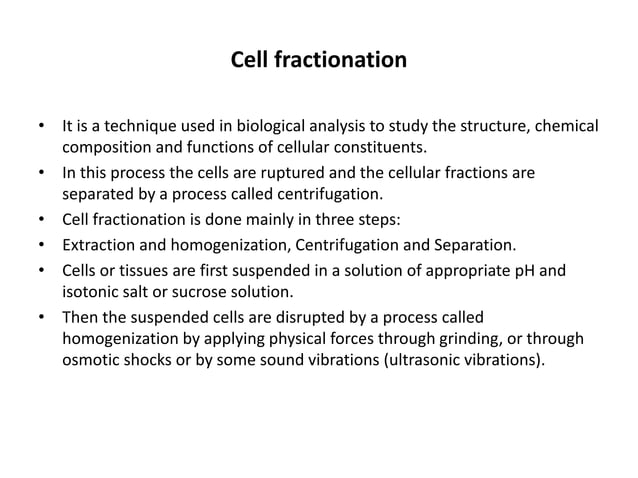 Cell fractionation

• It is a technique used in biological analysis to study the structure, chemical composition and functions of cellular constituents.
• In this process the cells are ruptured and the cellular fractions are separated by a process called centrifugation.
• Cell fractionation is done mainly in three steps:
• Extraction and homogenization, Centrifugation and Separation.
• Cells or tissues are first suspended in a solution of appropriate pH and isotonic salt or sucrose solution.
• Then the suspended cells are disrupted by a process called homogenization by applying physical forces through grinding, or through osmotic shocks or by some sound vibrations (ultrasonic vibrations).